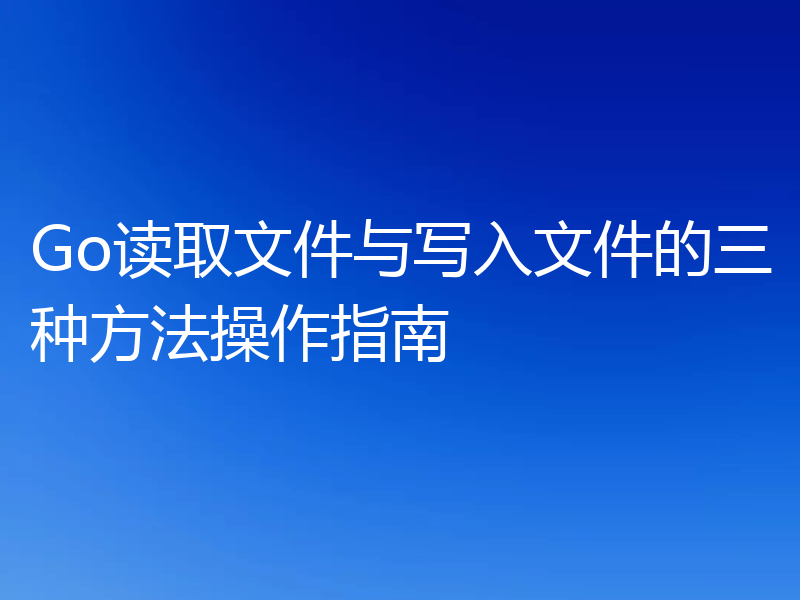 Go读取文件与写入文件的三种方法操作指南